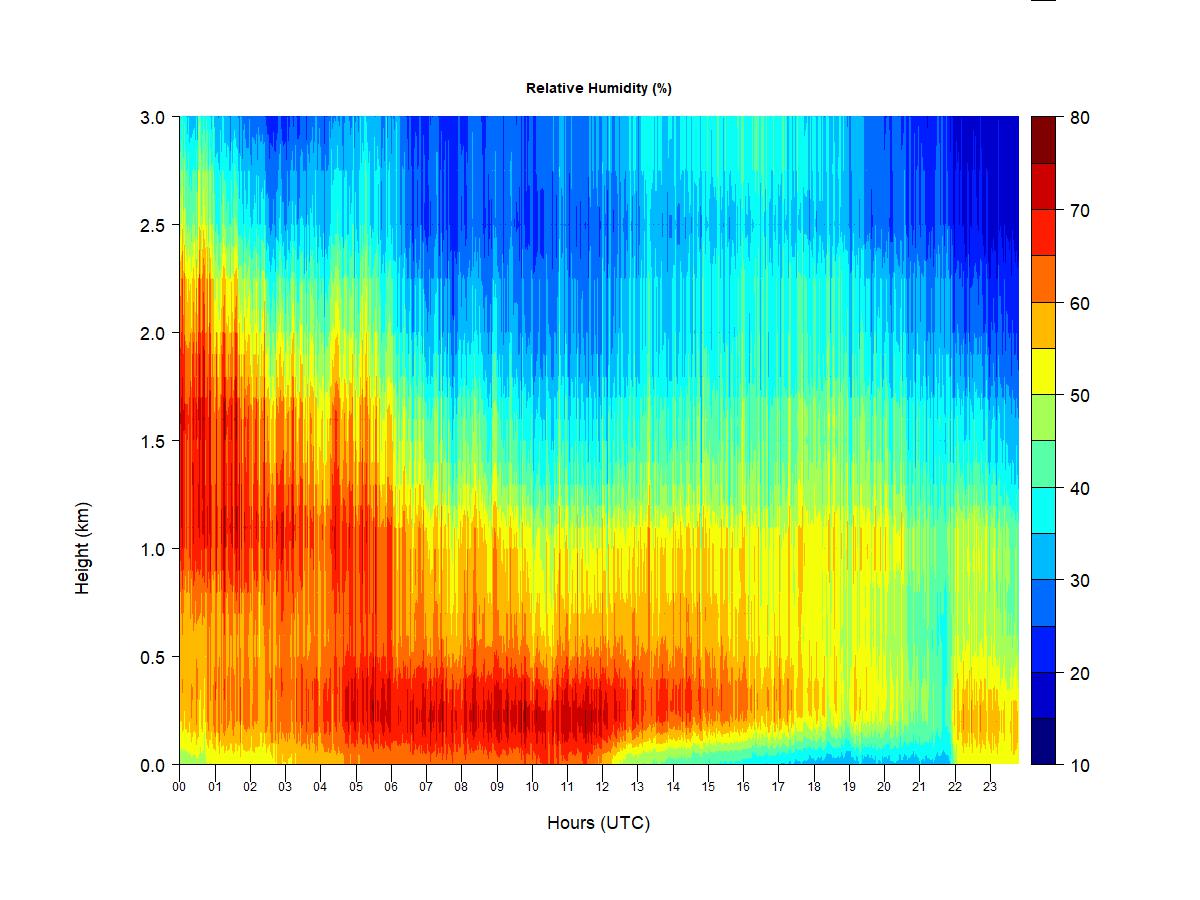 Relative Humidity (%)

Height (km)

3.0
2.5
2.0
1.5
1.0
0.5
0.0

00 01 02 03 04 05 06 07 08 09 10 11 12 13 14 15 16 17 18 19 20 21 22 23

Hours (UTC)

80
70
60
50
40
30
20
10